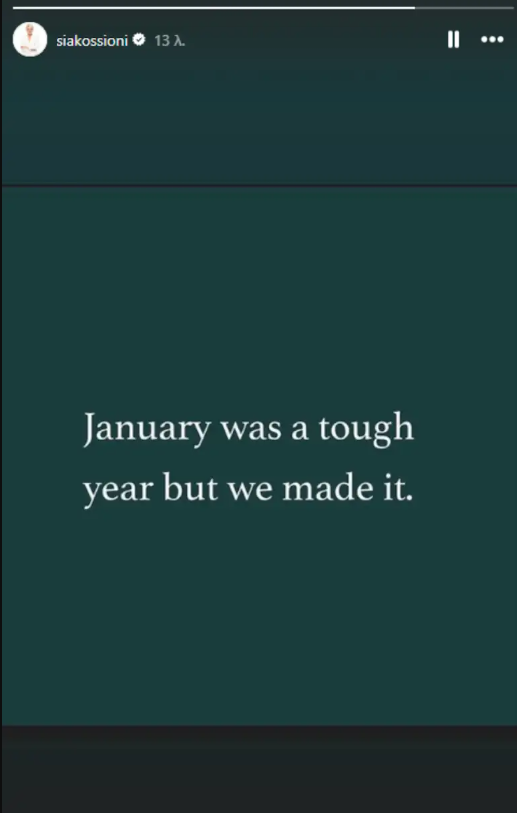 siakossioni 13 λ.

January was a tough year but we made it.